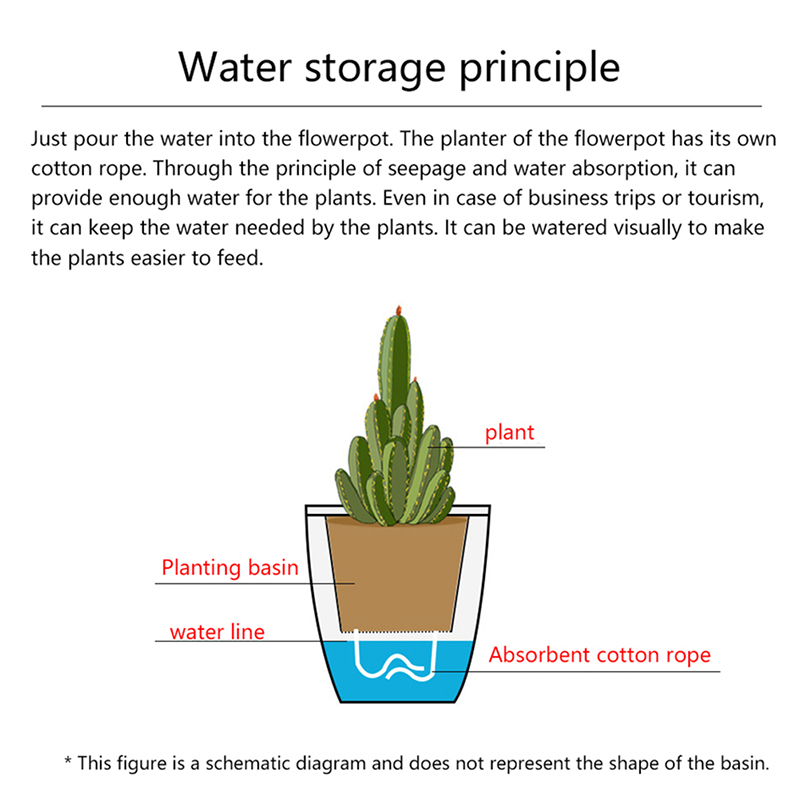 Water storage principle

Just pour the water into the flowerpot. The planter of the flowerpot has its own cotton rope. Through the principle of seepage and water absorption, it can provide enough water for the plants. Even in case of business trips or tourism, it can keep the water needed by the plants. It can be watered visually to make the plants easier to feed.

plant

Planting basin

water line

Absorbent cotton rope

* This figure is a schematic diagram and does not represent the shape of the basin.